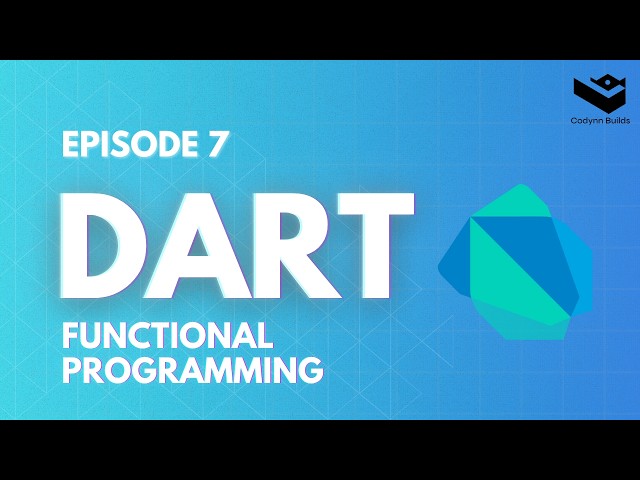 Codynn Builds

EPISODE 7

DART

FUNCTIONAL PROGRAMMING